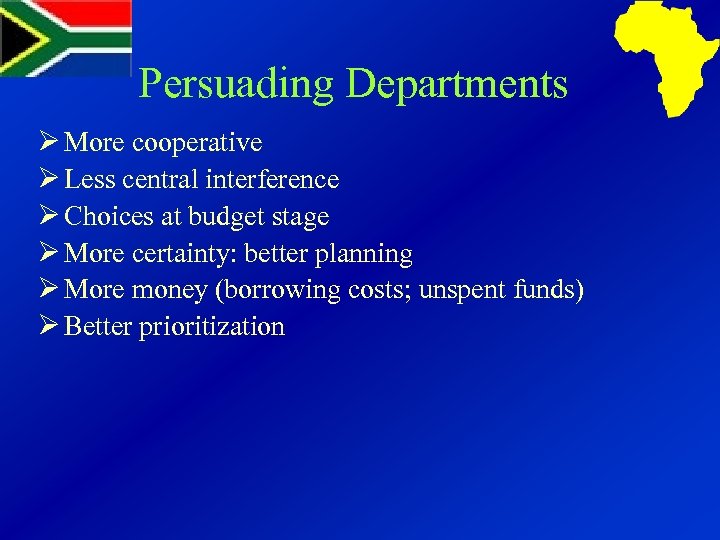 Persuading Departments

➢ More cooperative
➢ Less central interference
➢ Choices at budget stage
➢ More certainty: better planning
➢ More money (borrowing costs; unspent funds)
➢ Better prioritization